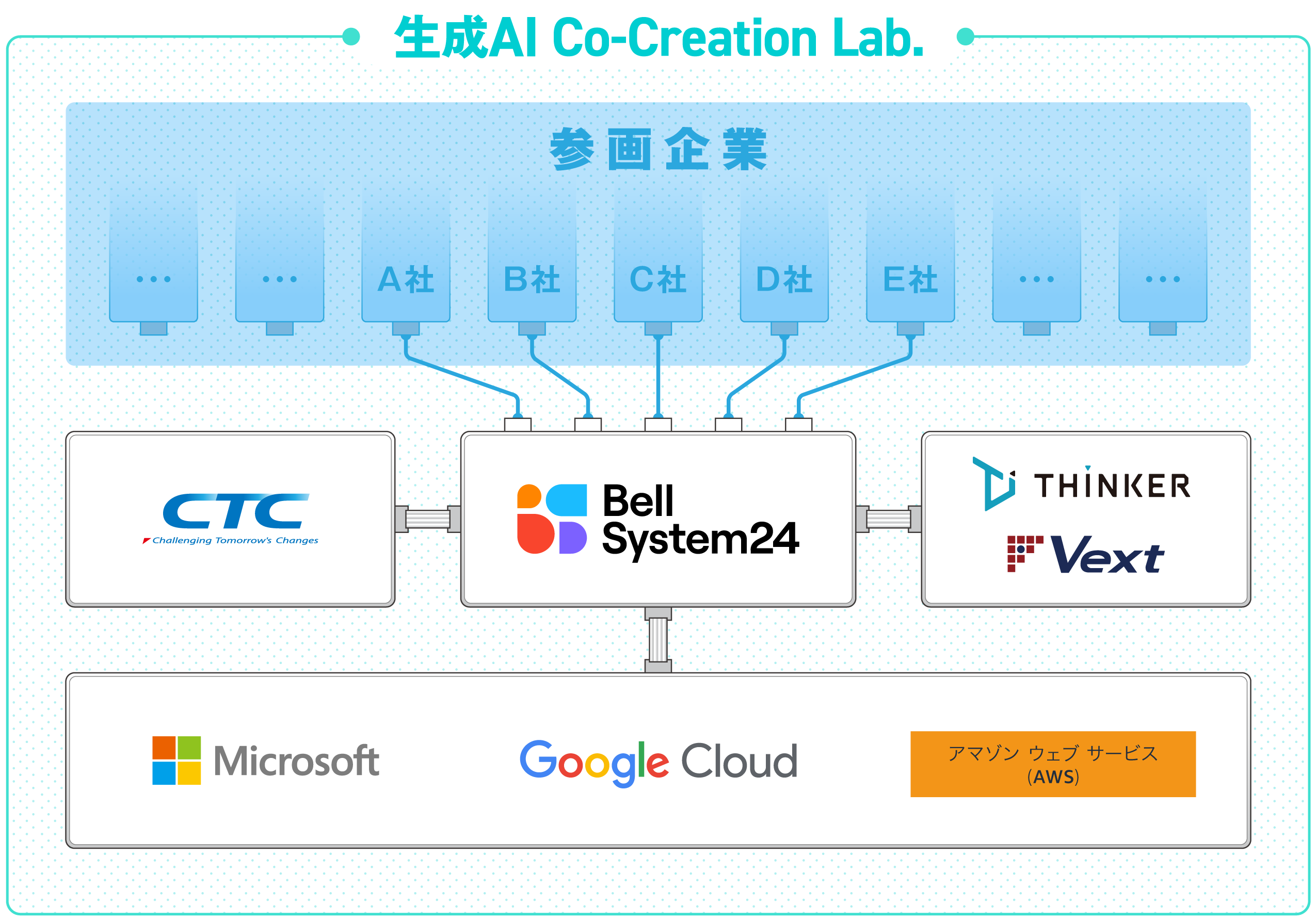 生成AI Co-Creation Lab.

参画企業

...

...

A社

B社

C社

D社

E社

...

...

CTC
Challenging Tomorrow's Changes

Bell System24

THINKER

Vext

Microsoft

Google Cloud

アマゾン ウェブ サービス (AWS)